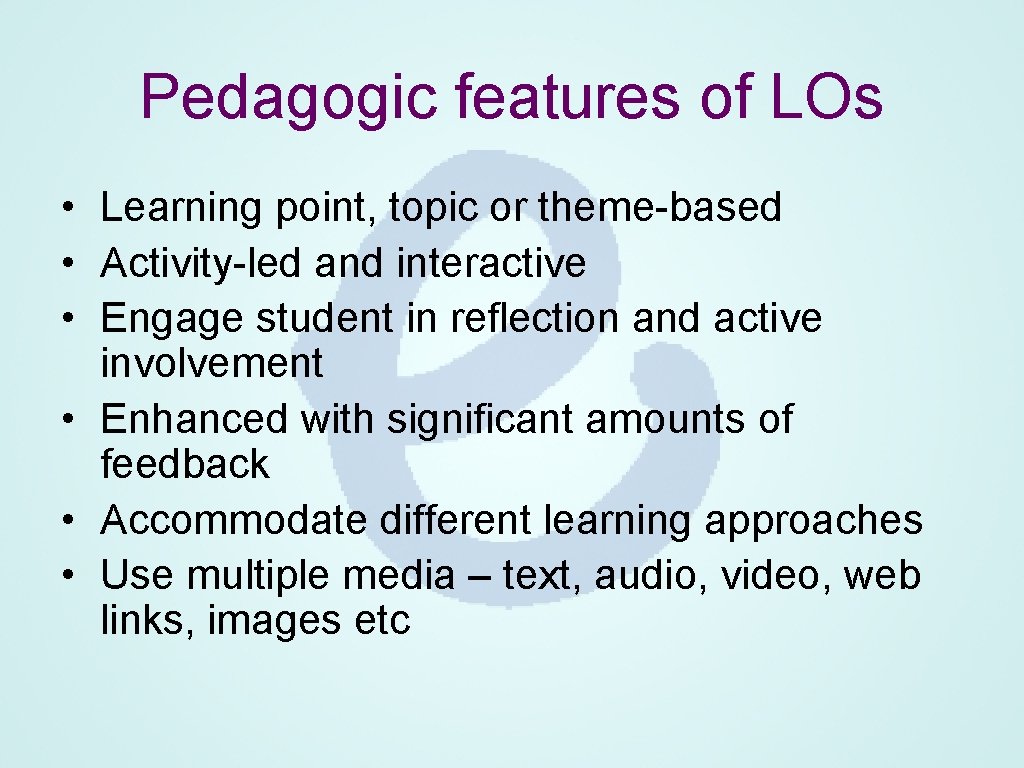 Pedagogic features of LOs

• Learning point, topic or theme-based
• Activity-led and interactive
• Engage student in reflection and active involvement
• Enhanced with significant amounts of feedback
• Accommodate different learning approaches
• Use multiple media – text, audio, video, web links, images etc